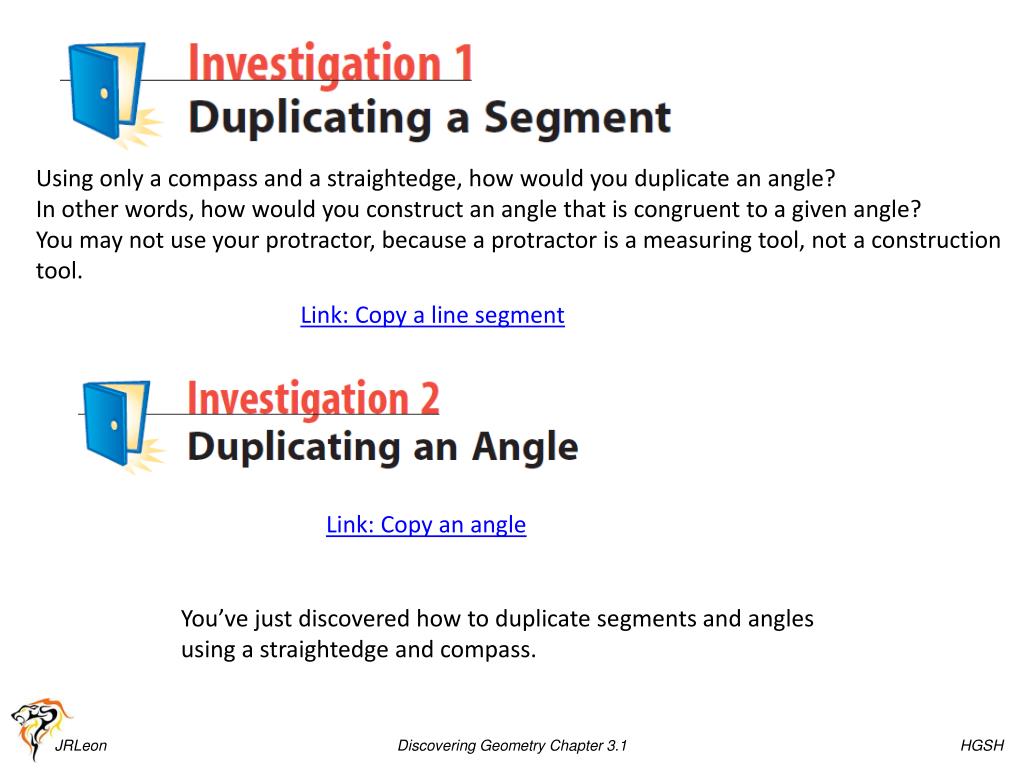 Investigation 1
Duplicating a Segment

Using only a compass and a straightedge, how would you duplicate an angle?
In other words, how would you construct an angle that is congruent to a given angle?
You may not use your protractor, because a protractor is a measuring tool, not a construction tool.

Link: Copy a line segment

Investigation 2
Duplicating an Angle

Link: Copy an angle

You've just discovered how to duplicate segments and angles using a straightedge and compass.

JRLeon

Discovering Geometry Chapter 3.1

HGSH